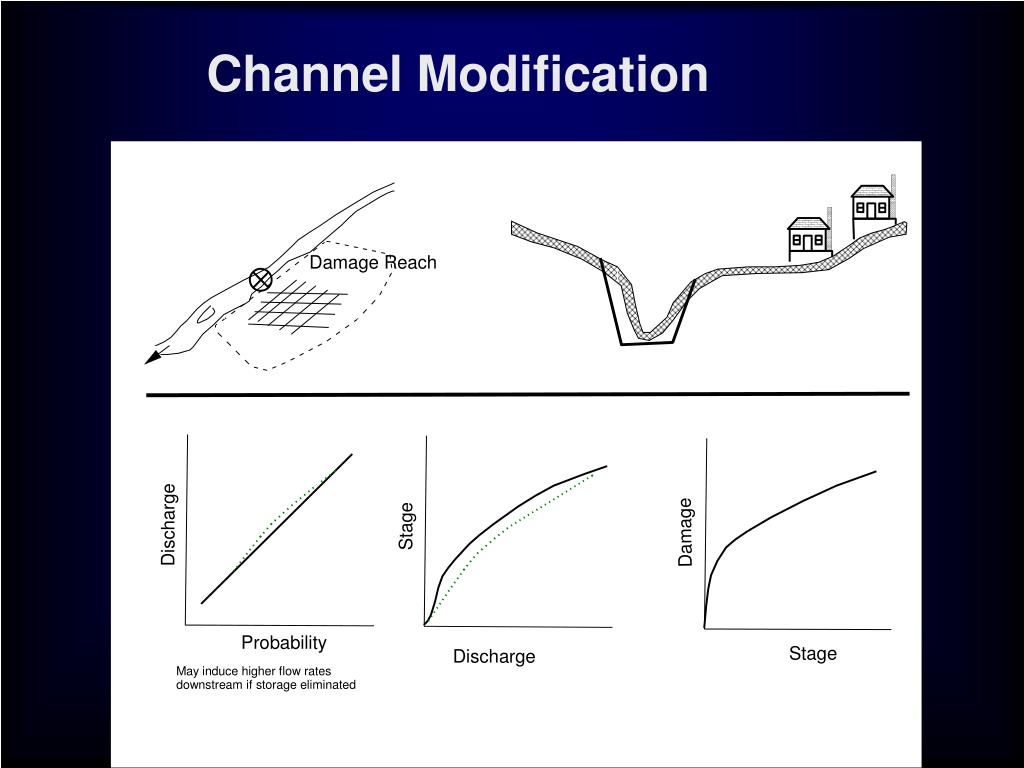 Channel Modification

Damage Reach

Discharge

Probability

May induce higher flow rates downstream if storage eliminated

Stage

Discharge

Damage

Stage